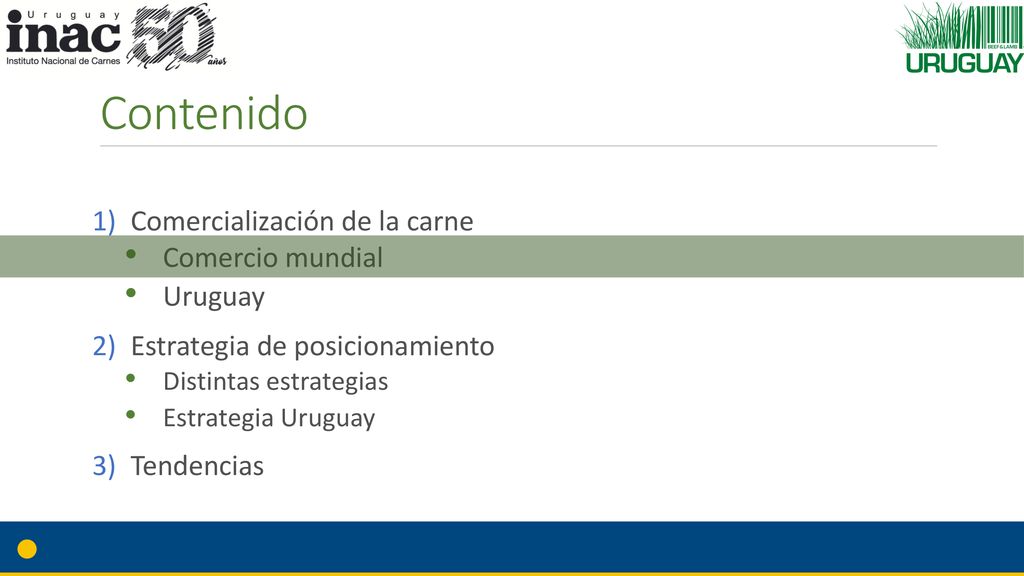 Uruguay
inac
Instituto Nacional de Carnes
50 años

BEEF & LAMB
URUGUAY

Contenido

1) Comercialización de la carne
• Comercio mundial
• Uruguay

2) Estrategia de posicionamiento
• Distintas estrategias
• Estrategia Uruguay

3) Tendencias